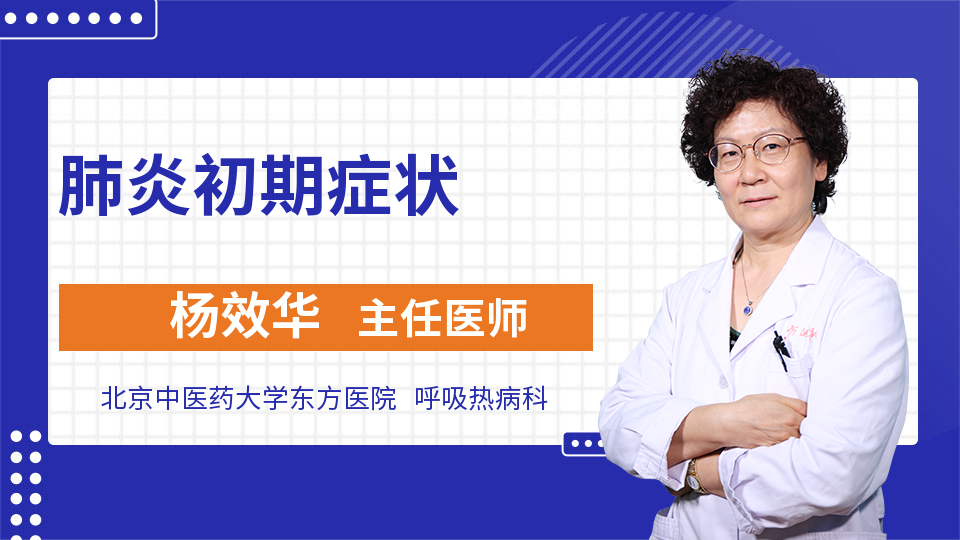 肺炎初期症状

杨效华 主任医师

北京中医药大学东方医院 呼吸热病科